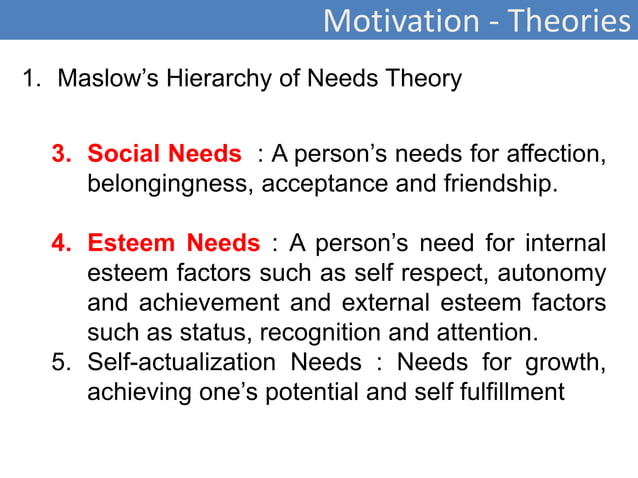 Motivation - Theories

1. Maslow’s Hierarchy of Needs Theory

3. Social Needs : A person’s needs for affection, belongingness, acceptance and friendship.

4. Esteem Needs : A person’s need for internal esteem factors such as self respect, autonomy and achievement and external esteem factors such as status, recognition and attention.
5. Self-actualization Needs : Needs for growth, achieving one’s potential and self fulfillment